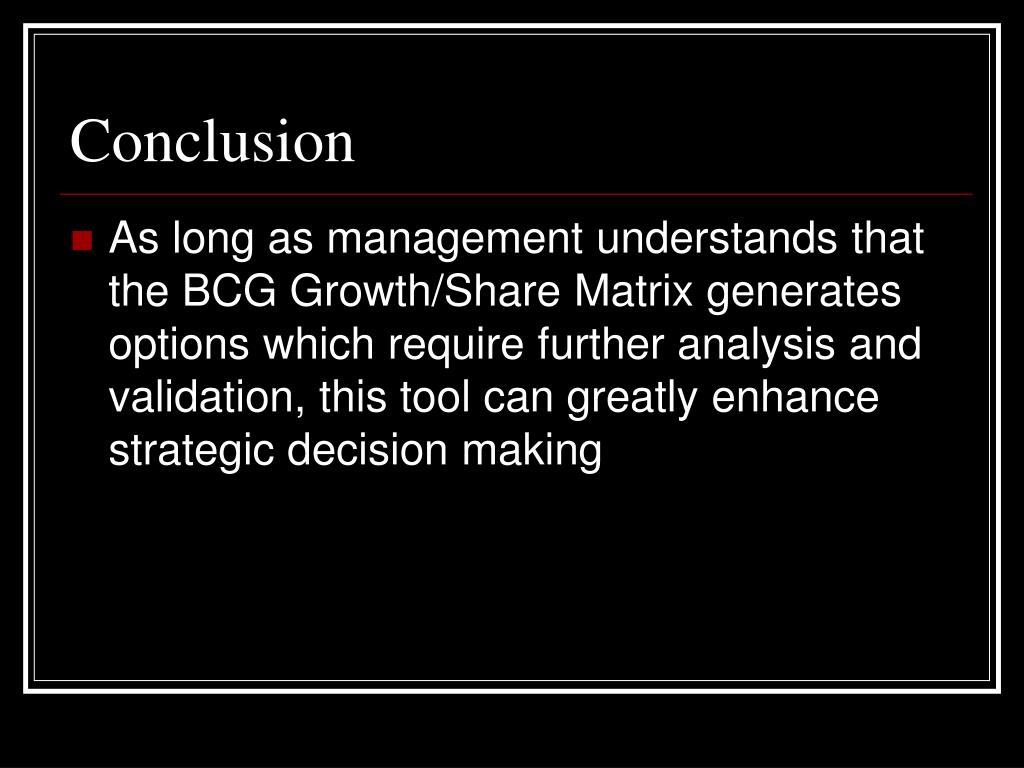 Conclusion

As long as management understands that the BCG Growth/Share Matrix generates options which require further analysis and validation, this tool can greatly enhance strategic decision making